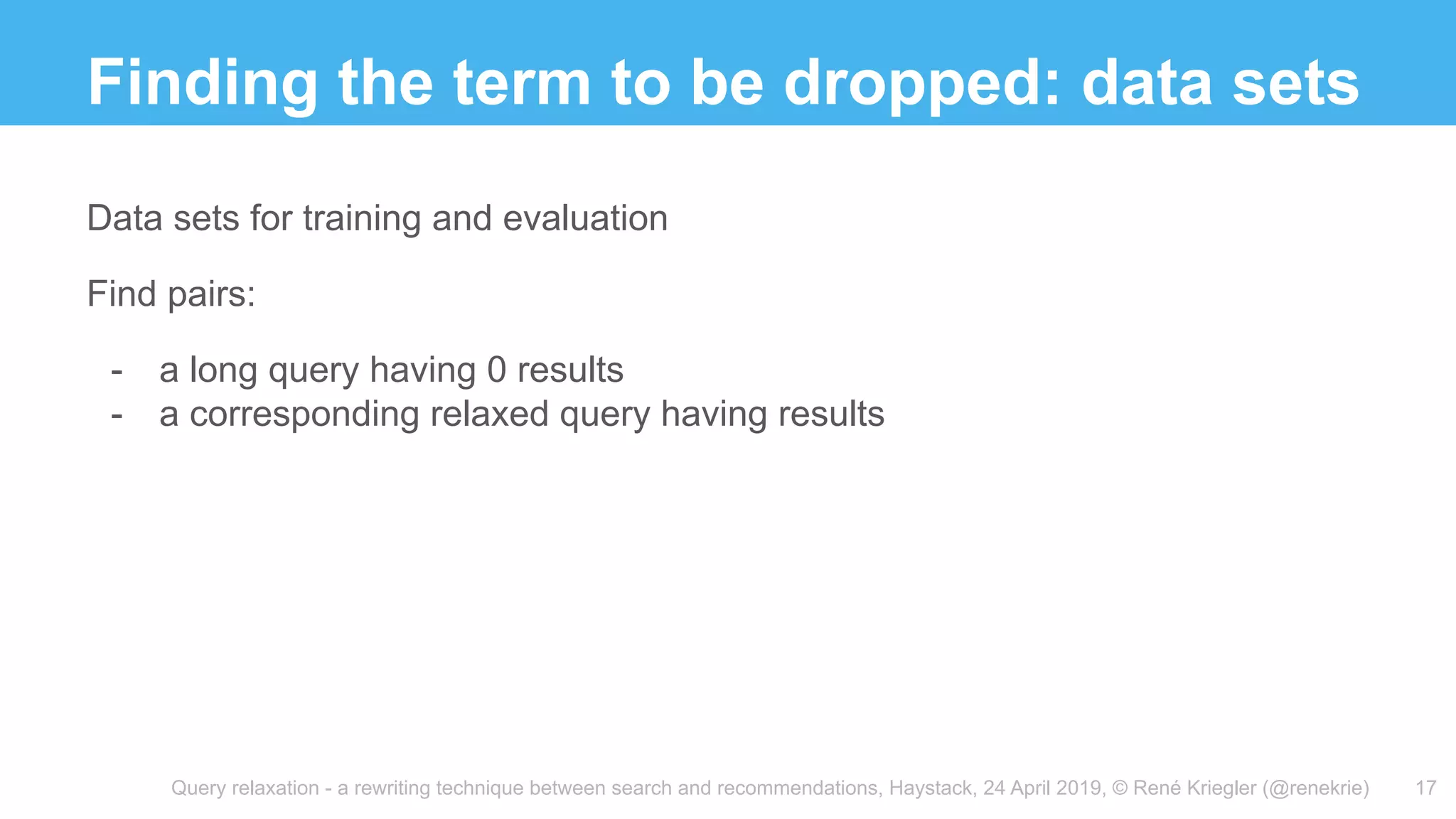 Finding the term to be dropped: data sets

Data sets for training and evaluation

Find pairs:

- a long query having 0 results
- a corresponding relaxed query having results

Query relaxation - a rewriting technique between search and recommendations, Haystack, 24 April 2019, © René Kriegler (@renekrie) 17